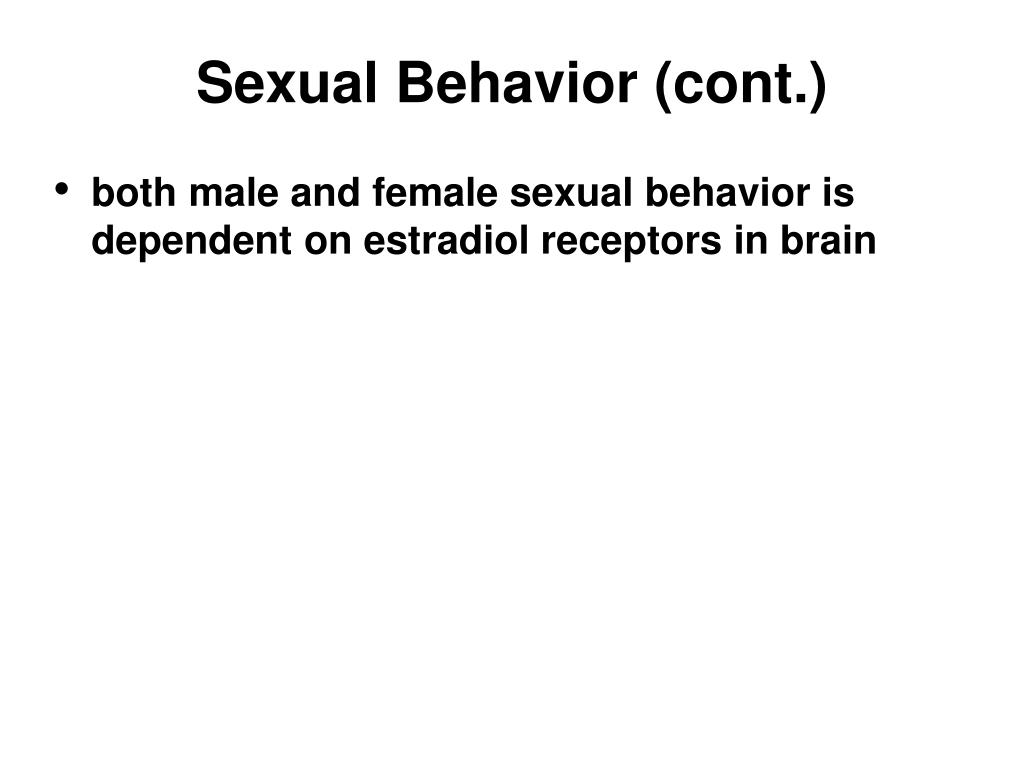 Sexual Behavior (cont.)

• both male and female sexual behavior is dependent on estradiol receptors in brain